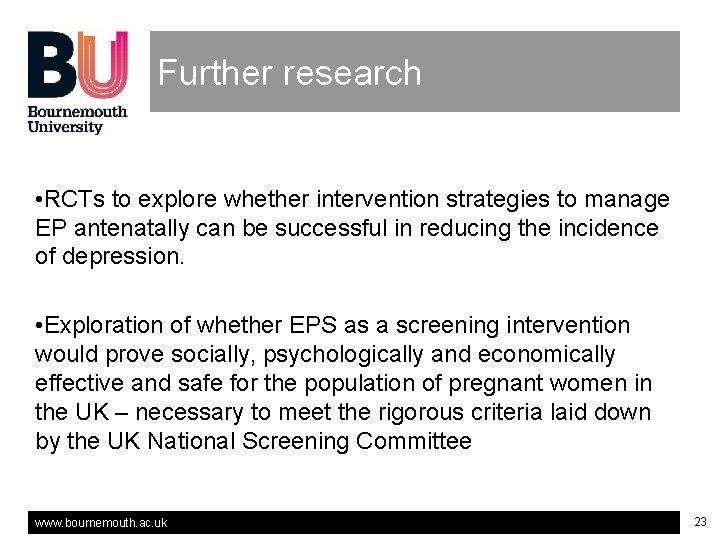 BU
Bournemouth University

Further research

•RCTs to explore whether intervention strategies to manage EP antenatally can be successful in reducing the incidence of depression.

•Exploration of whether EPS as a screening intervention would prove socially, psychologically and economically effective and safe for the population of pregnant women in the UK – necessary to meet the rigorous criteria laid down by the UK National Screening Committee

www.bournemouth.ac.uk

23